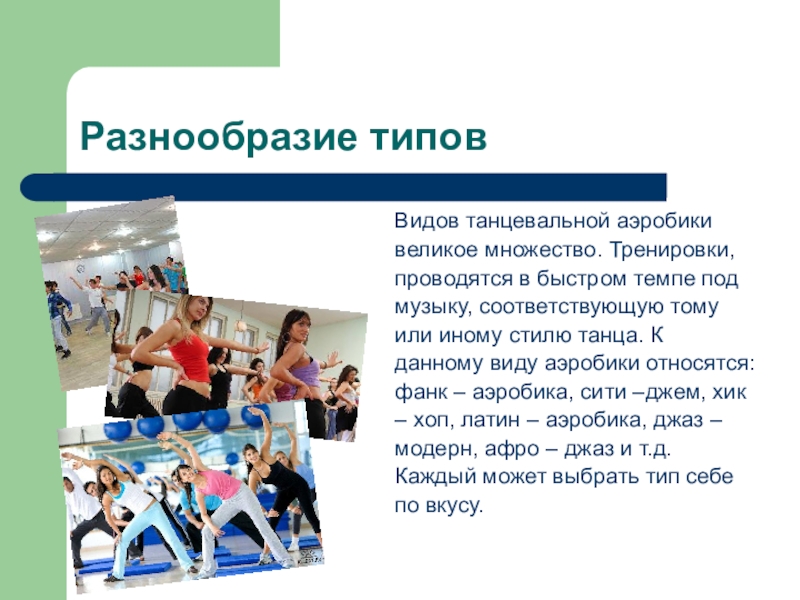 Разнообразие типов

Видов танцевальной аэробики великое множество. Тренировки, проводятся в быстром темпе под музыку, соответствующую тому или иному стилю танца. К данному виду аэробики относятся: фанк – аэробика, сити –джем, хик – хоп, латин – аэробика, джаз – модерн, афро – джаз и т.д. Каждый может выбрать тип себе по вкусу.